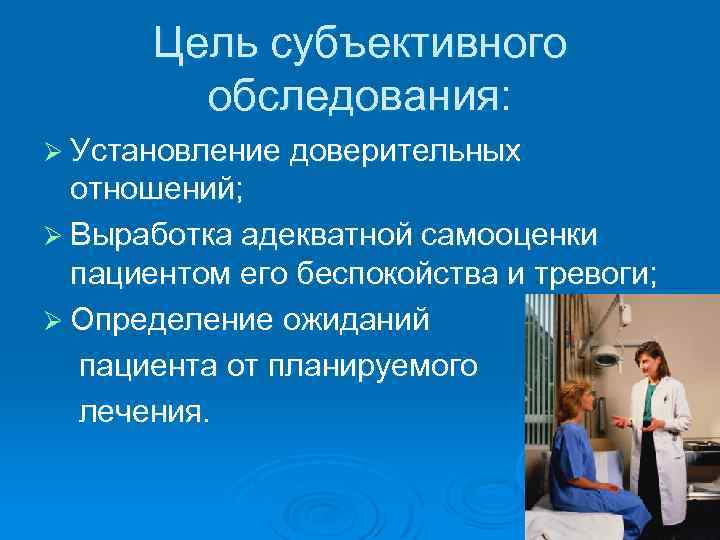 Цель субъективного обследования:

➢ Установление доверительных отношений;

➢ Выработка адекватной самооценки пациентом его беспокойства и тревоги;

➢ Определение ожиданий пациента от планируемого лечения.